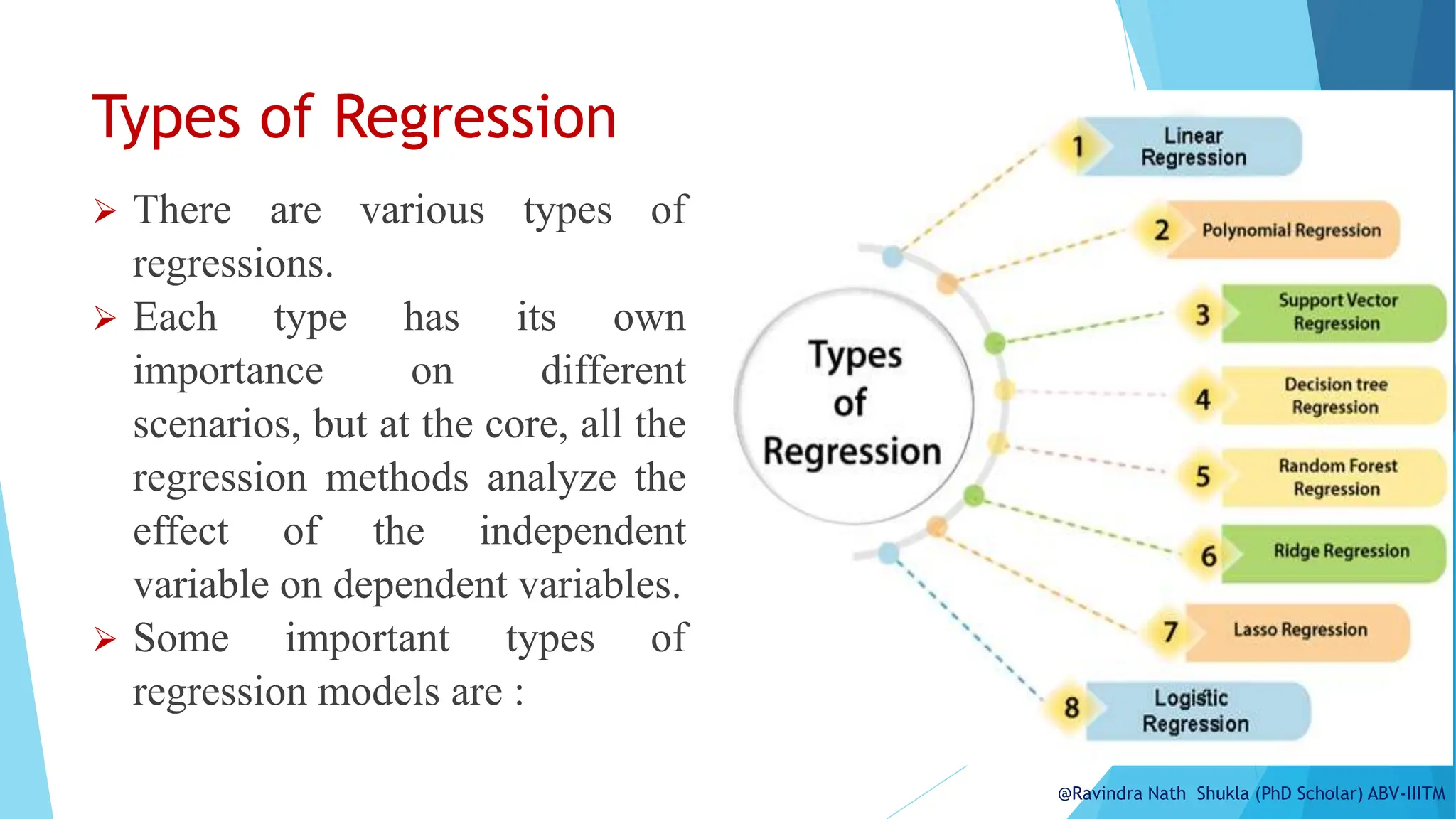 Types of Regression

➢ There are various types of regressions.

➢ Each type has its own importance on different scenarios, but at the core, all the regression methods analyze the effect of the independent variable on dependent variables.

➢ Some important types of regression models are :

Types of Regression

1 Linear Regression

2 Polynomial Regression

3 Support Vector Regression

4 Decision tree Regression

5 Random Forest Regression

6 Ridge Regression

7 Lasso Regression

8 Logistic Regression

@Ravindra Nath Shukla (PhD Scholar) ABV-IIITM